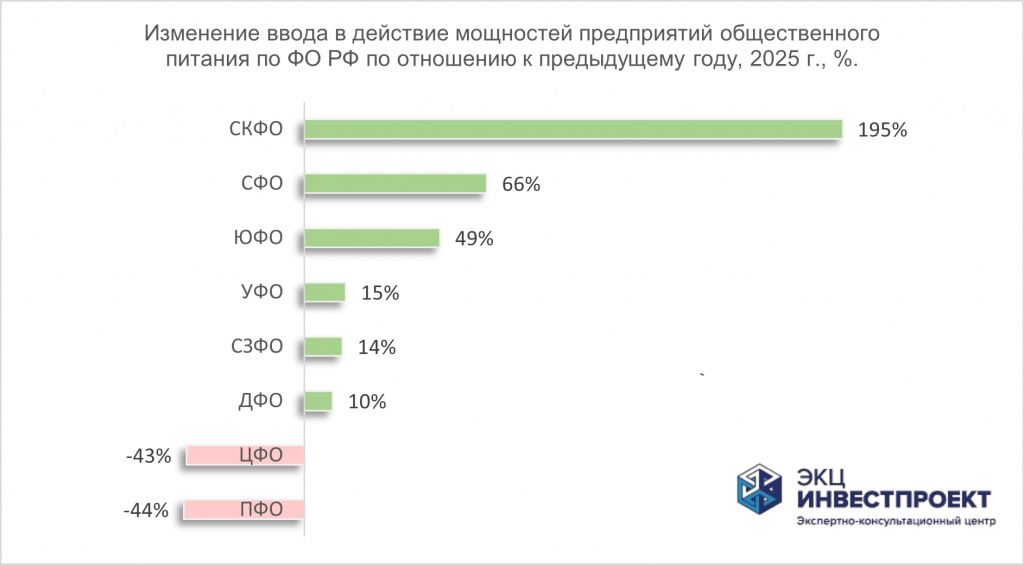 Изменение ввода в действие мощностей предприятий общественного питания по ФО РФ по отношению к предыдущему году, 2025 г., %.

СКФО 195%

СФО 66%

ЮФО 49%

УФО 15%

СЗФО 14%

ДФО 10%

-43% ЦФО

-44% ПФО

ЭКЦ ИНВЕСТПРОЕКТ
Экспертно-консультационный центр